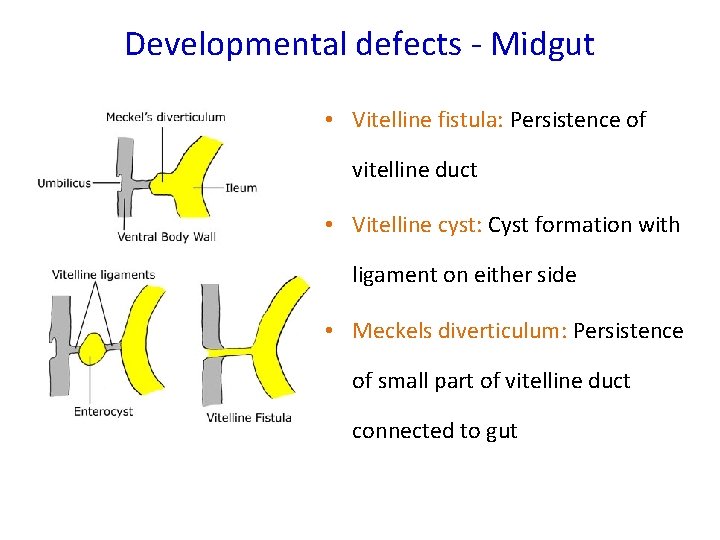 Developmental defects - Midgut

Meckel's diverticulum
Umbilicus
Ileum
Ventral Body Wall
Vitelline ligaments
Enterocyst
Vitelline Fistula

• Vitelline fistula: Persistence of vitelline duct

• Vitelline cyst: Cyst formation with ligament on either side

• Meckels diverticulum: Persistence of small part of vitelline duct connected to gut